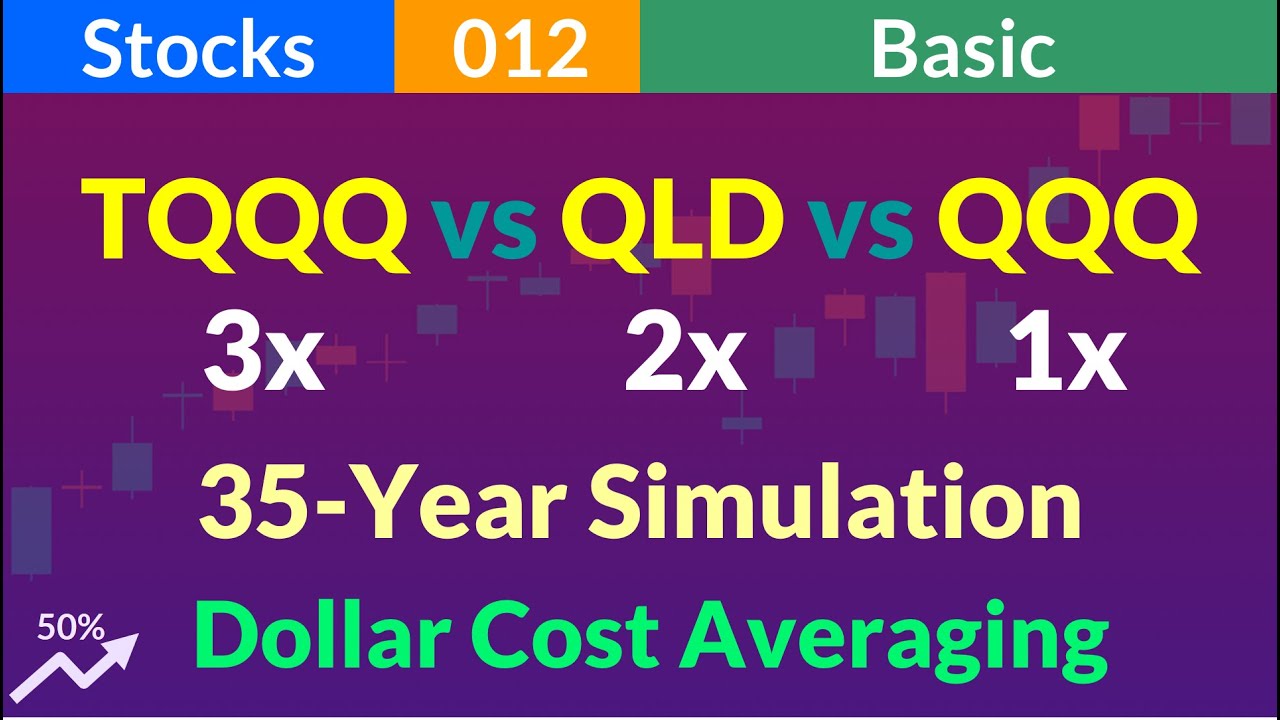 Stocks 012 Basic

TQQQ vs QLD vs QQQ
3x 2x 1x

35-Year Simulation

50%

Dollar Cost Averaging